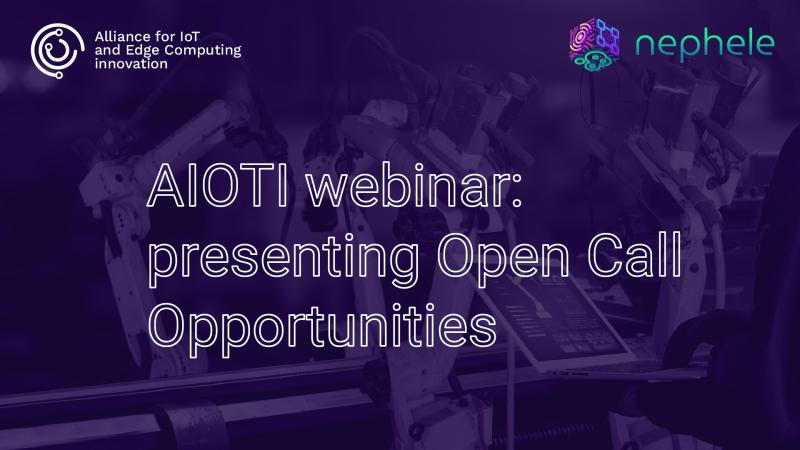 Alliance for IoT
and Edge Computing
innovation

nephele

AIOTI webinar:
presenting Open Call
Opportunities